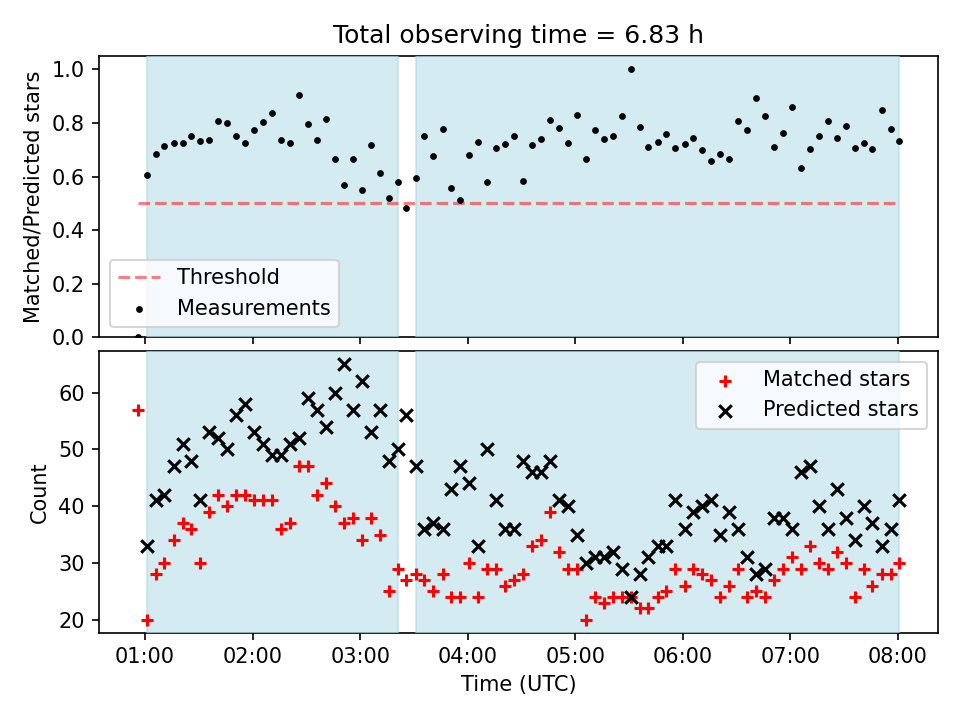 Total observing time = 6.83 h

Matched/Predicted stars

1.0
0.8
0.6
0.4
0.2
0.0

Threshold
Measurements

Count

60
50
40
30
20

Matched stars
Predicted stars

01:00 02:00 03:00 04:00 05:00 06:00 07:00 08:00

Time (UTC)